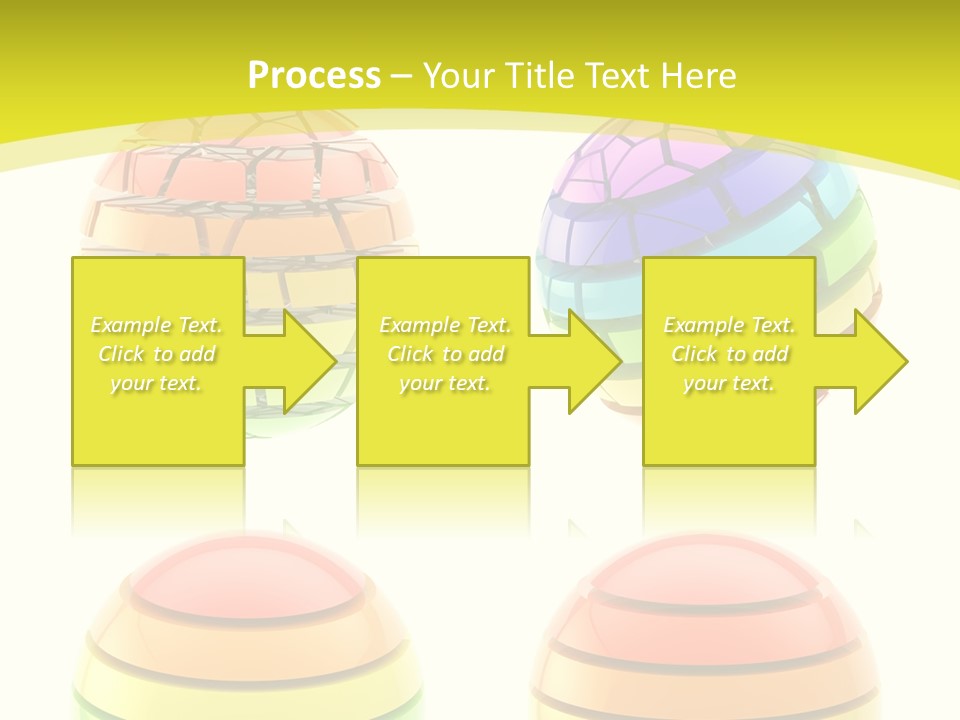 Process – Your Title Text Here

Example Text. Click to add your text.

Example Text. Click to add your text.

Example Text. Click to add your text.